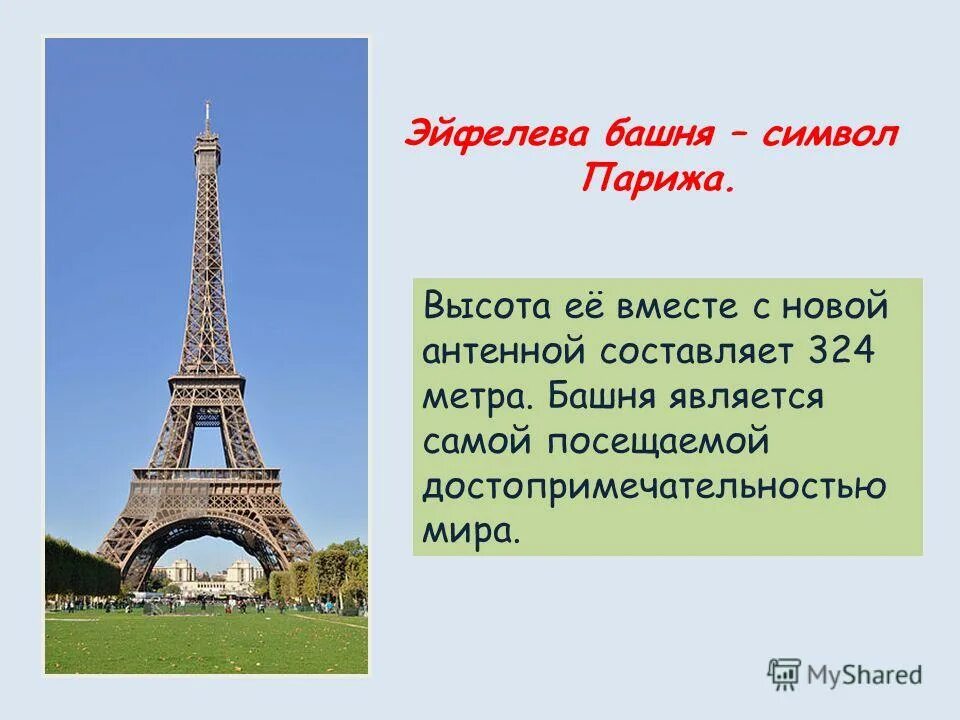 Эйфелева башня – символ Парижа.

Высота её вместе с новой антенной составляет 324 метра. Башня является самой посещаемой достопримечательностью мира.

MyShared